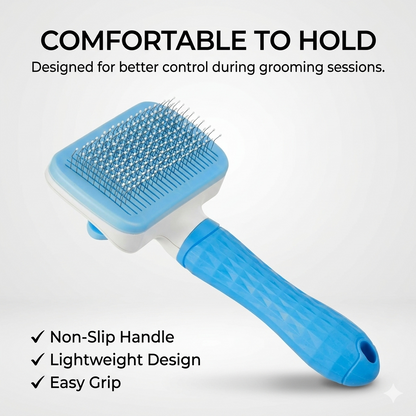 COMFORTABLE TO HOLD
Designed for better control during grooming sessions.

✓ Non-Slip Handle
✓ Lightweight Design
✓ Easy Grip